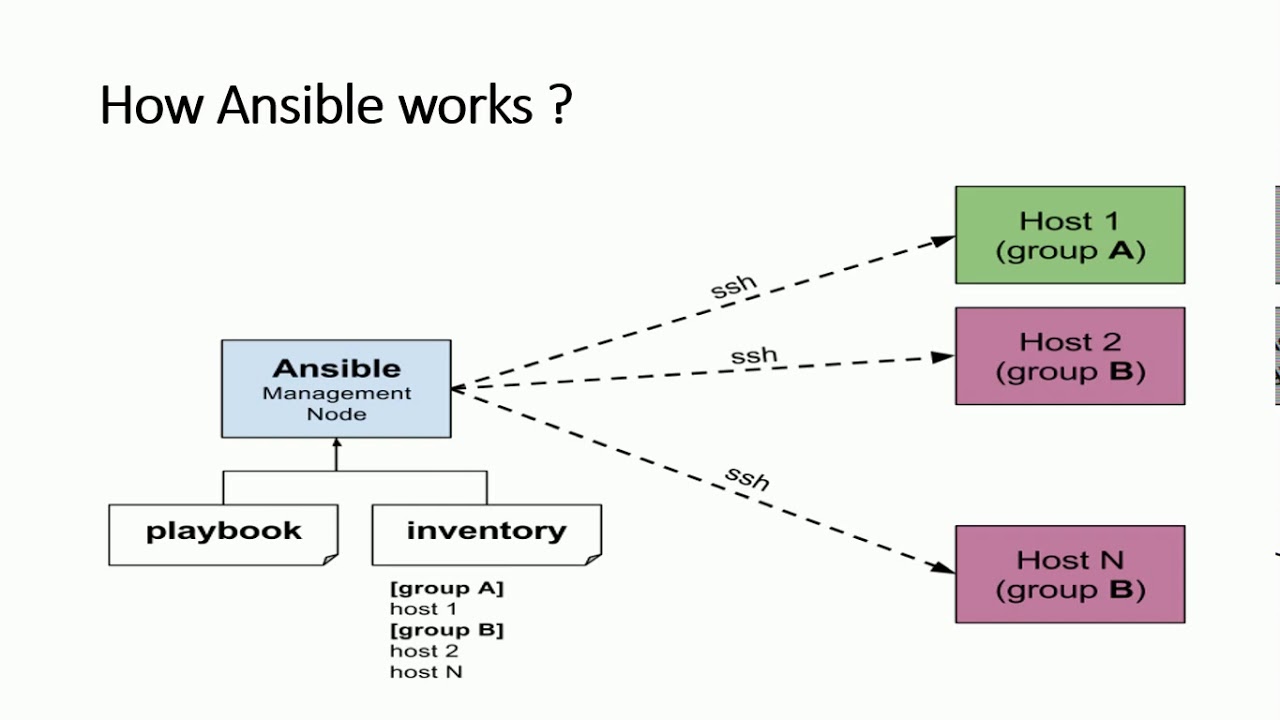 How Ansible works ?

Ansible
Management
Node

playbook

inventory

[group A]
host 1
[group B]
host 2
host N

ssh

ssh

ssh

Host 1
(group A)

Host 2
(group B)

Host N
(group B)